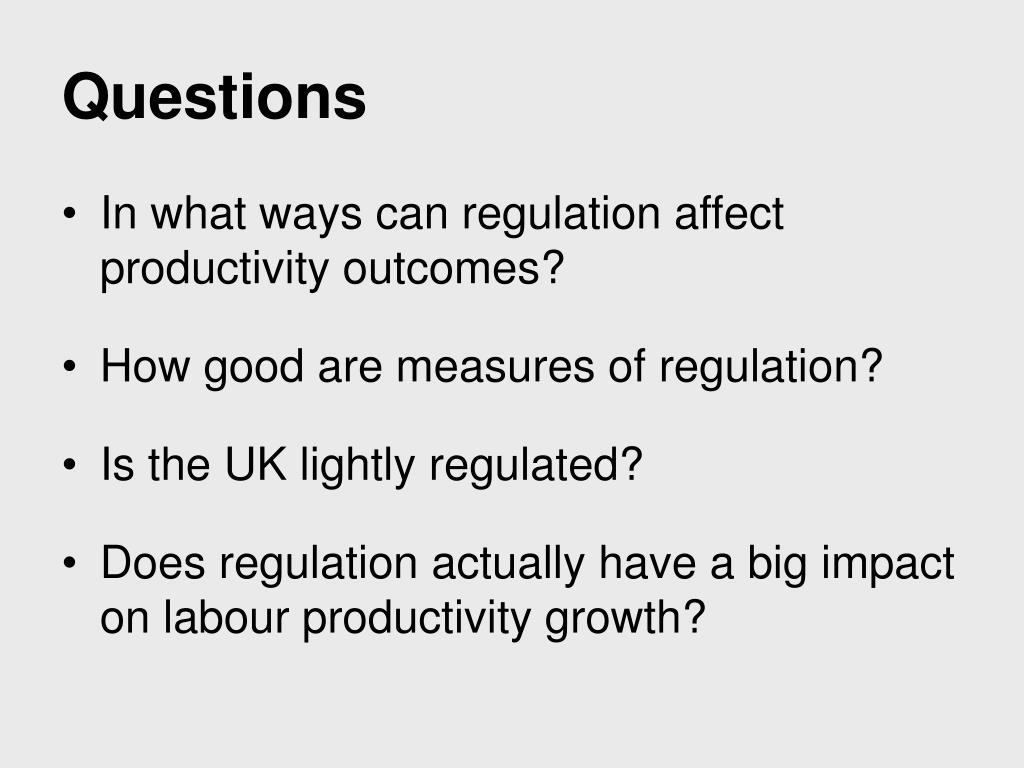 Questions

• In what ways can regulation affect productivity outcomes?

• How good are measures of regulation?

• Is the UK lightly regulated?

• Does regulation actually have a big impact on labour productivity growth?